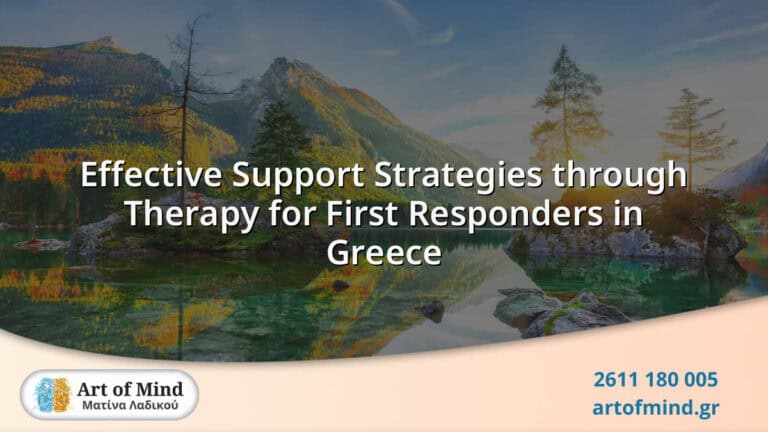 Effective Support Strategies through Therapy for First Responders in Greece

Art of Mind
Ματίνα Λαδικού

2611 180 005
artofmind.gr